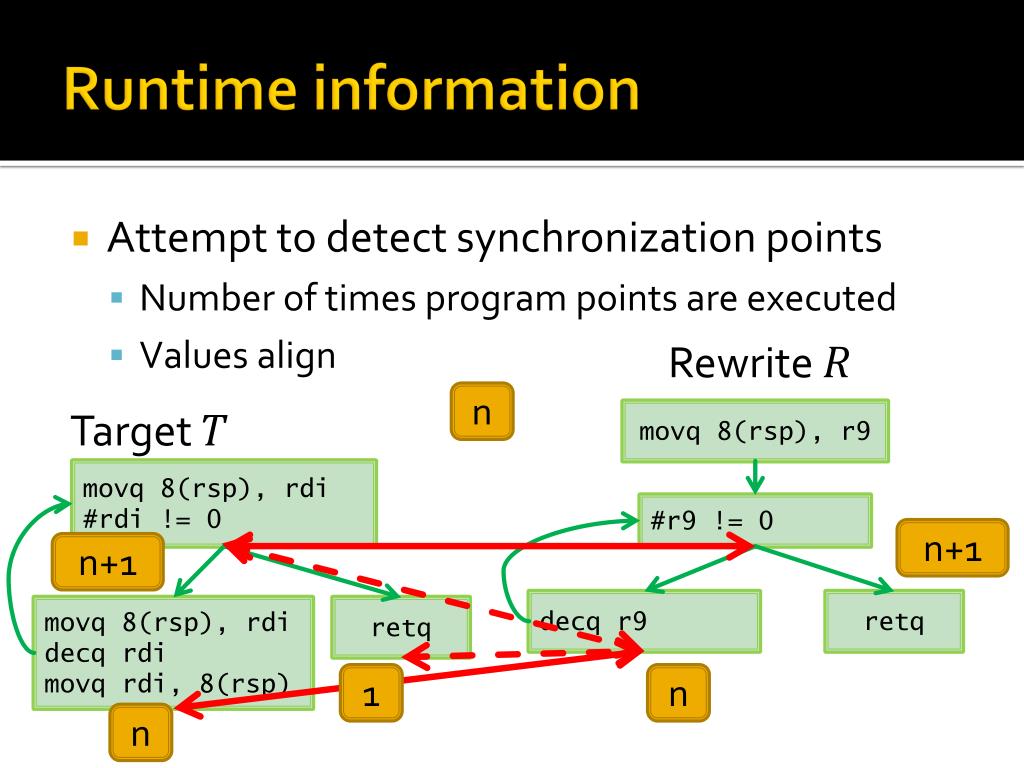 Runtime information

Attempt to detect synchronization points

Number of times program points are executed

Values align

Rewrite $R$

Target $T$

n

movq 8(rsp), r9

movq 8(rsp), rdi
#rdi != 0

#r9 != 0

n+1

n+1

movq 8(rsp), rdi
decq rdi
movq rdi, 8(rsp)

retq

decq r9

retq

1

n

n